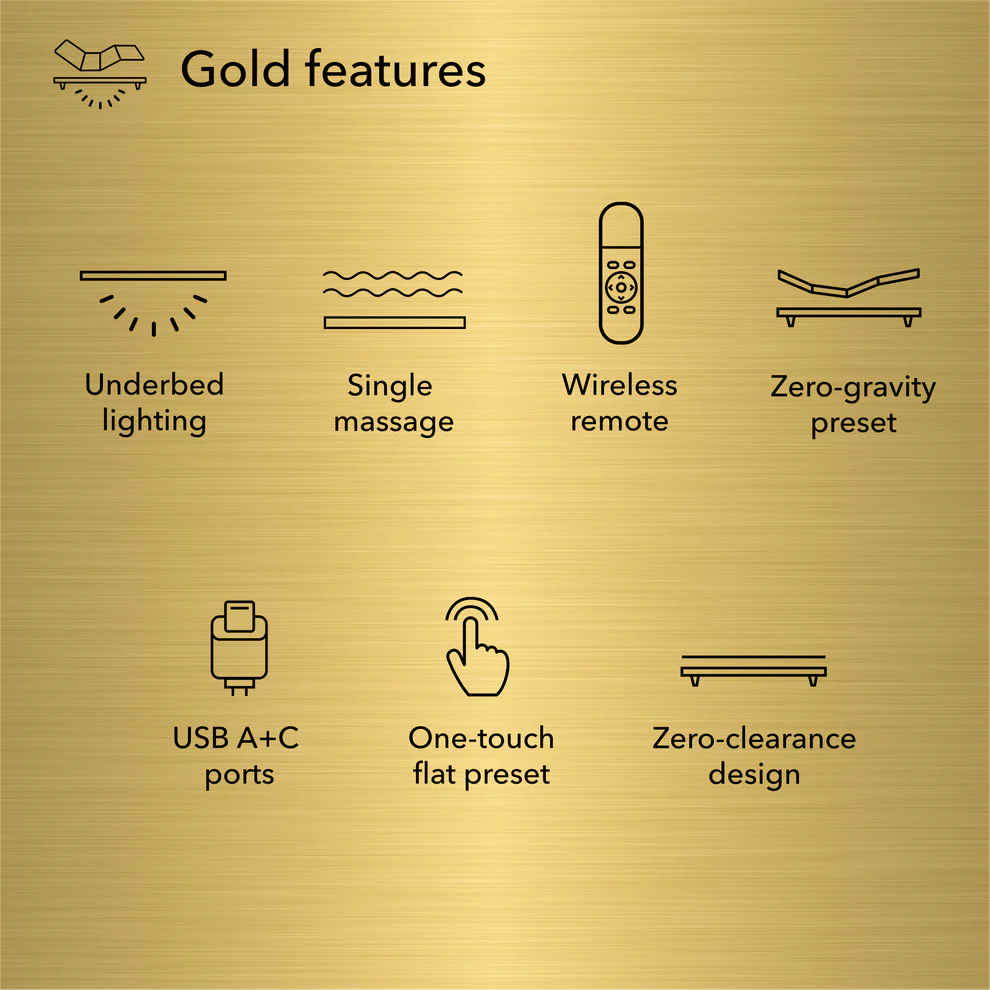 Gold features

Underbed lighting

Single massage

Wireless remote

Zero-gravity preset

USB A+C ports

One-touch flat preset

Zero-clearance design